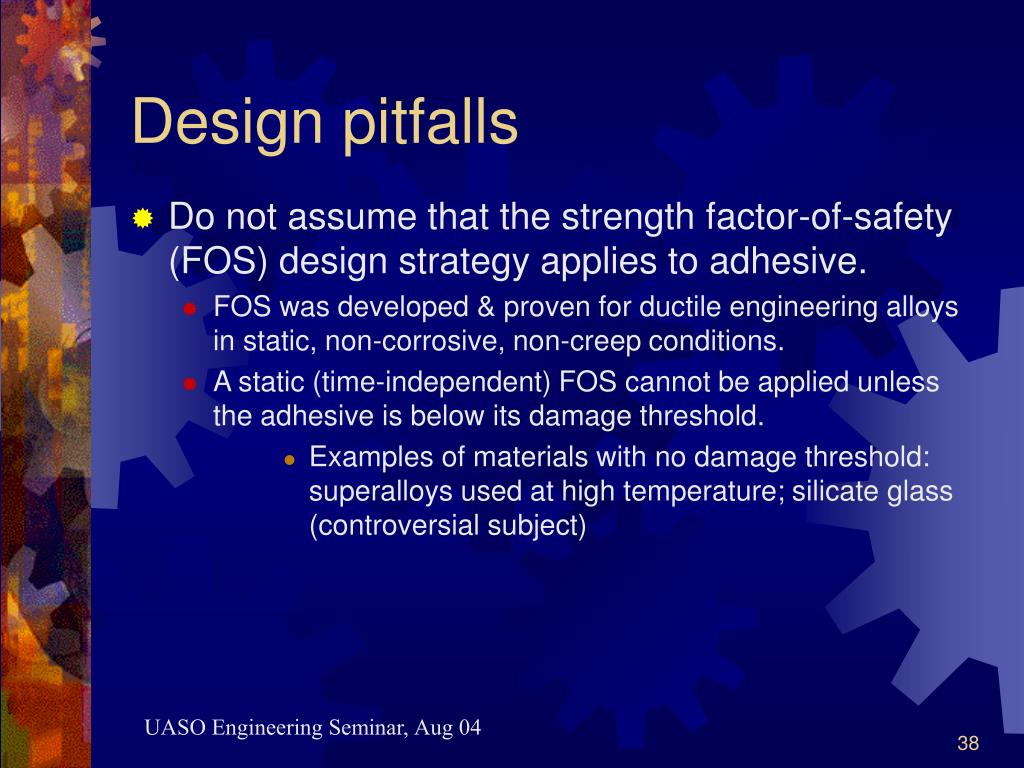 Design pitfalls

Do not assume that the strength factor-of-safety (FOS) design strategy applies to adhesive.

FOS was developed & proven for ductile engineering alloys in static, non-corrosive, non-creep conditions.

A static (time-independent) FOS cannot be applied unless the adhesive is below its damage threshold.

Examples of materials with no damage threshold: superalloys used at high temperature; silicate glass (controversial subject)

UASO Engineering Seminar, Aug 04

38